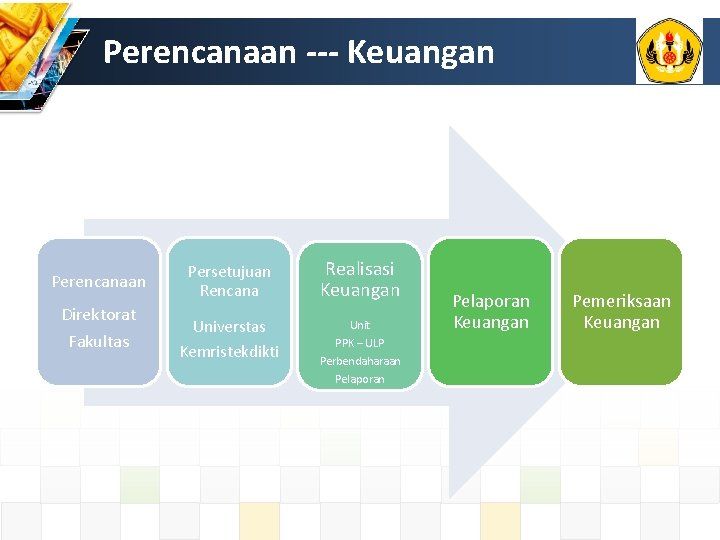 Perencanaan --- Keuangan

Perencanaan

Direktorat

Fakultas

Persetujuan Rencana

Universtas

Kemristekdikti

Realisasi Keuangan

Unit

PPK – ULP

Perbendaharaan

Pelaporan

Pelaporan Keuangan

Pemeriksaan Keuangan